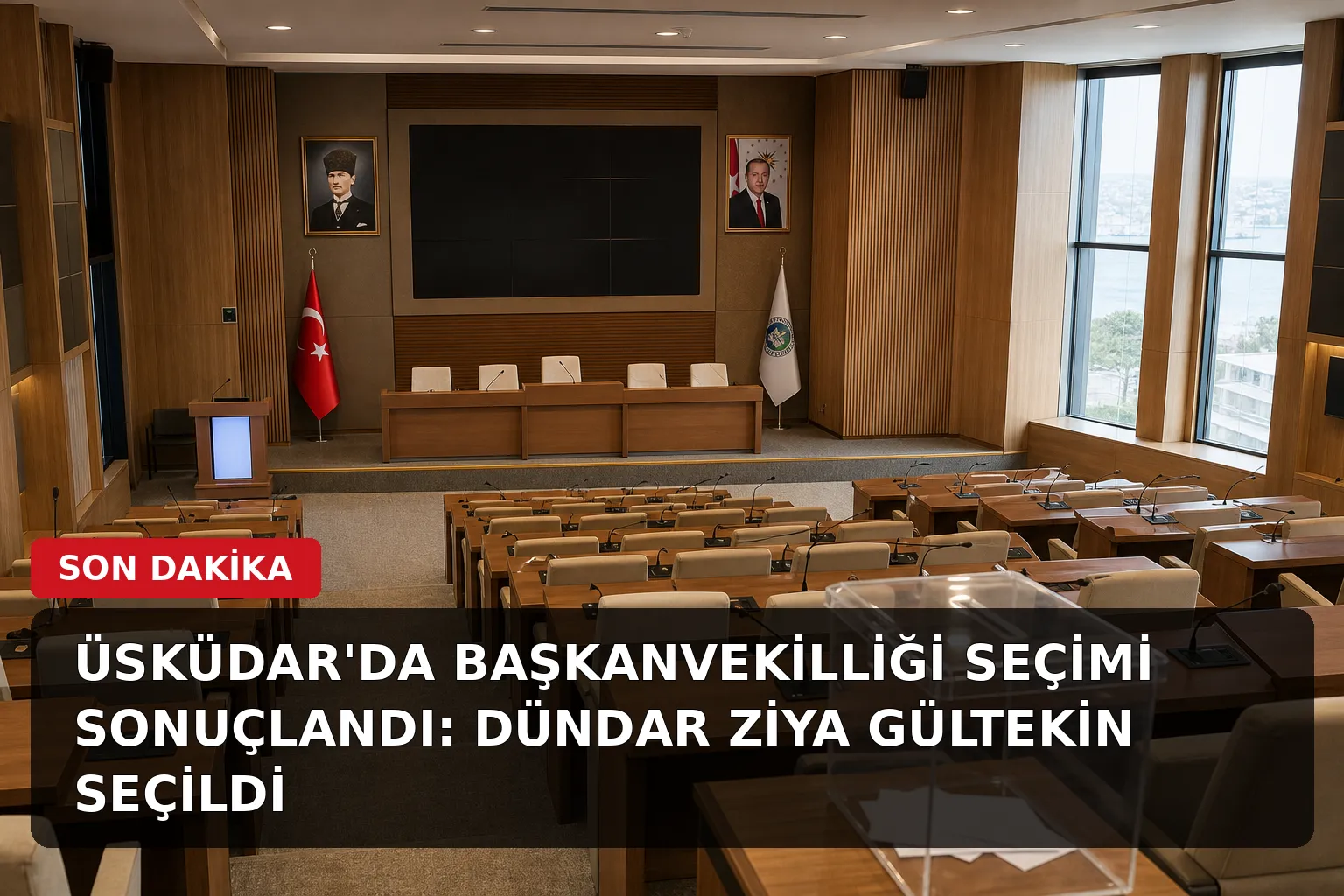 SON DAKİKA

ÜSKÜDAR'DA BAŞKANVEKİLLİĞİ SEÇİMİ SONUÇLANDI: DÜNDAR ZİYA GÜLTEKİN SEÇİLDİ